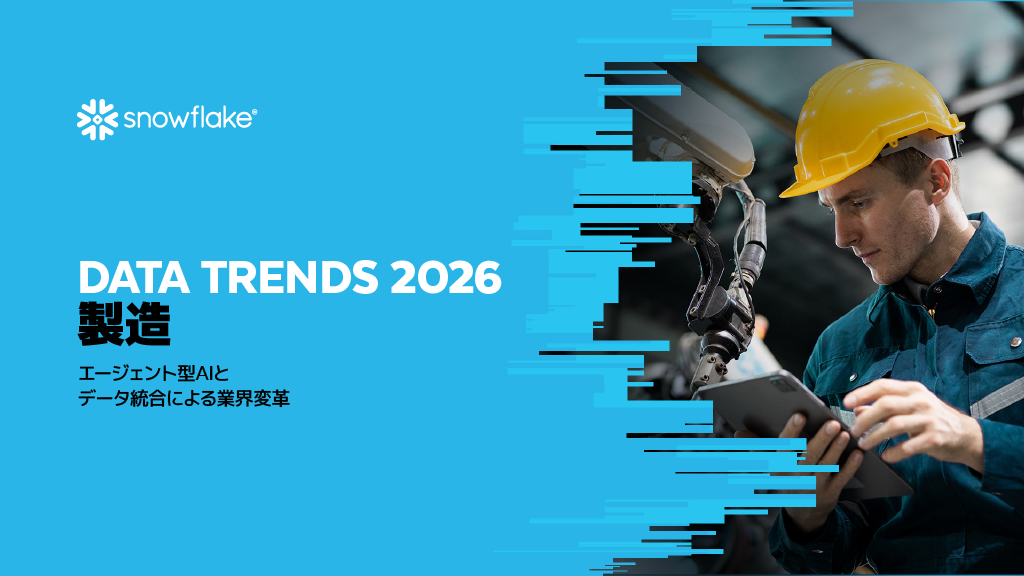 snowflake®

DATA TRENDS 2026
製造

エージェント型AIと
データ統合による業界変革